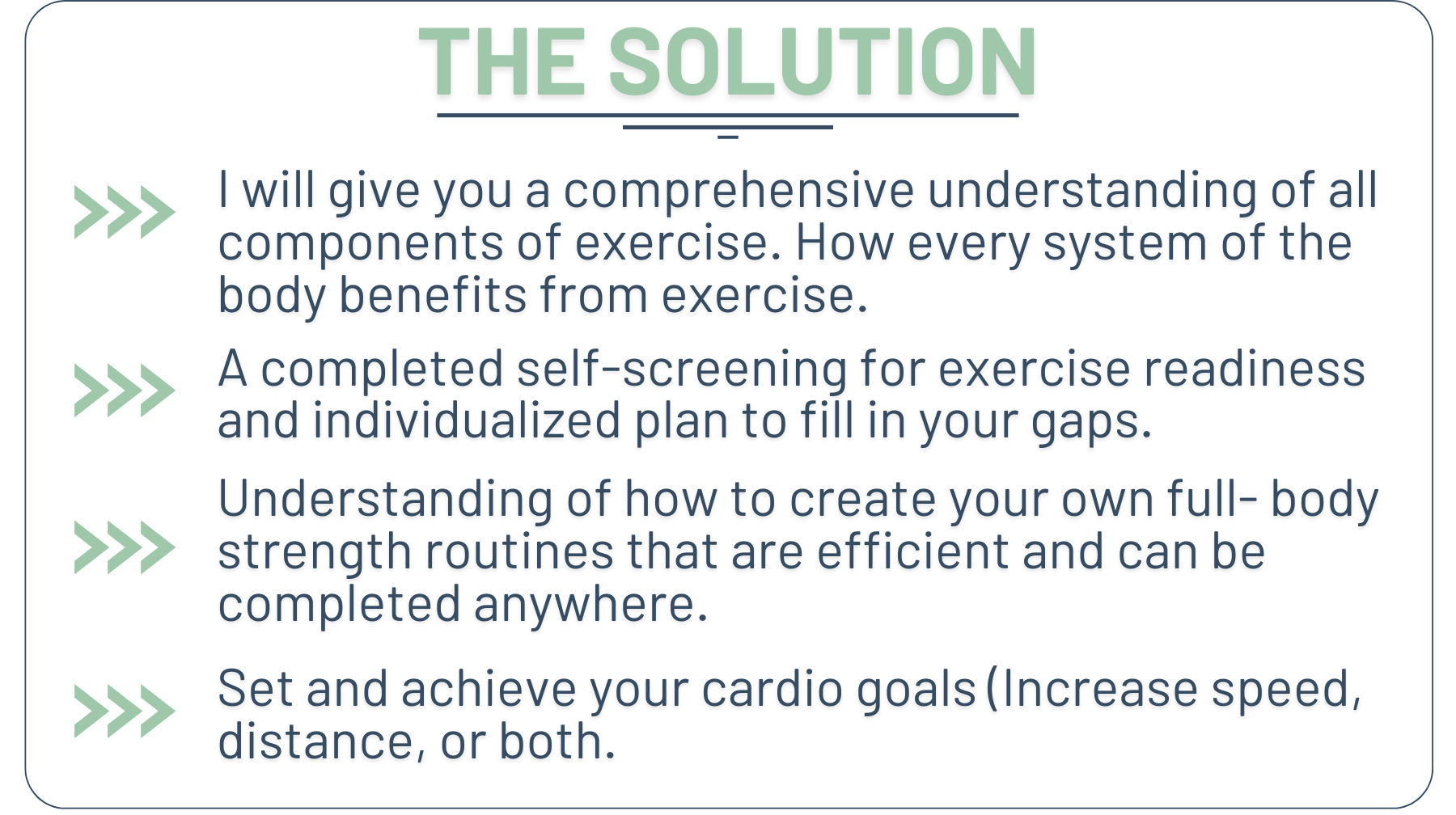 THE SOLUTION

I will give you a comprehensive understanding of all components of exercise. How every system of the body benefits from exercise.

A completed self-screening for exercise readiness and individualized plan to fill in your gaps.

Understanding of how to create your own full- body strength routines that are efficient and can be completed anywhere.

Set and achieve your cardio goals (Increase speed, distance, or both.